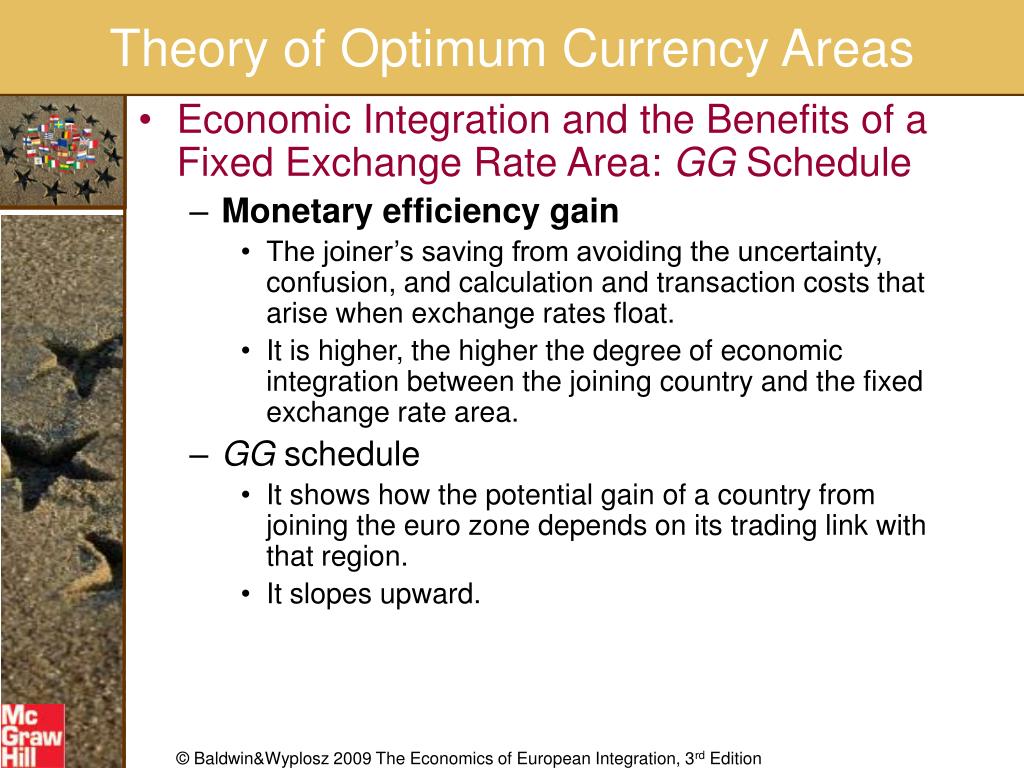 Theory of Optimum Currency Areas

• Economic Integration and the Benefits of a Fixed Exchange Rate Area: GG Schedule

– Monetary efficiency gain

• The joiner's saving from avoiding the uncertainty, confusion, and calculation and transaction costs that arise when exchange rates float.

• It is higher, the higher the degree of economic integration between the joining country and the fixed exchange rate area.

– GG schedule

• It shows how the potential gain of a country from joining the euro zone depends on its trading link with that region.

• It slopes upward.

Mc Graw Hill

© Baldwin&Wyplosz 2009 The Economics of European Integration, 3$^{rd}$ Edition